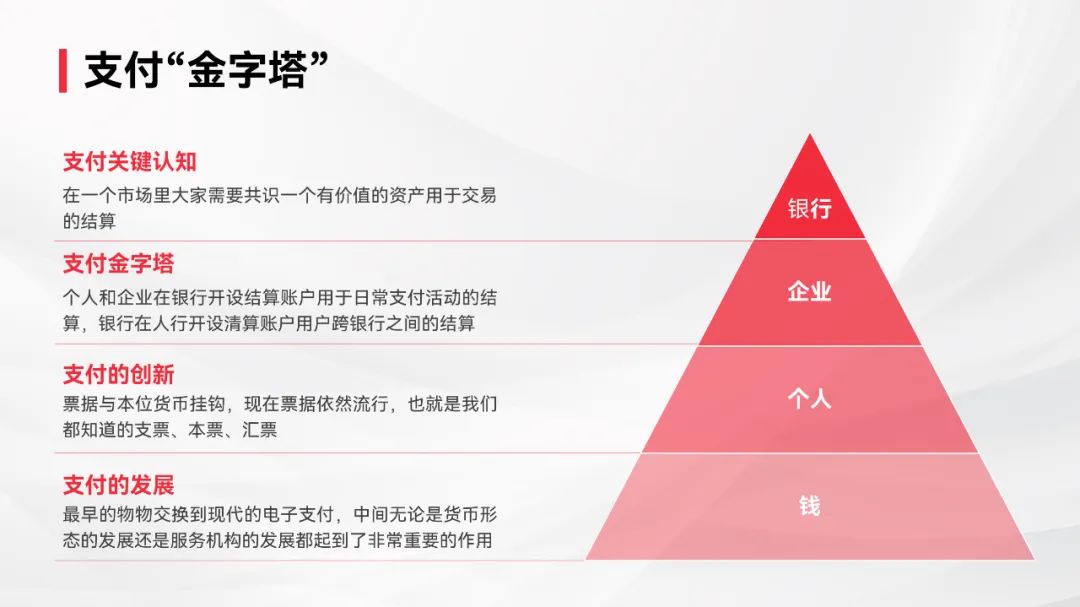 支付“金字塔”

支付关键认知
在一个市场里大家需要共识一个有价值的资产用于交易的结算

支付金字塔
个人和企业在银行开设结算账户用于日常支付活动的结算，银行在人行开设清算账户用户跨银行之间的结算

支付的创新
票据与本位货币挂钩，现在票据依然流行，也就是我们都知道的支票、本票、汇票

支付的发展
最早的物物交换到现代的电子支付，中间无论是货币形态的发展还是服务机构的发展都起到了非常重要的作用

银行
企业
个人
钱